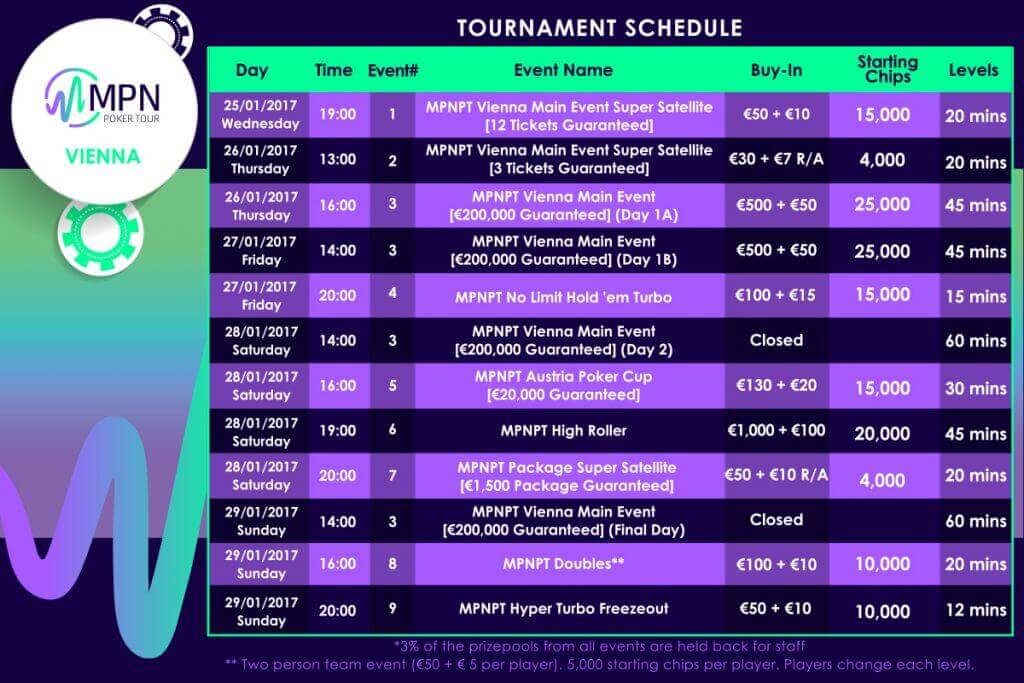 MPN
POKER TOUR
VIENNA

TOURNAMENT SCHEDULE

| Day | Time | Event# | Event Name | Buy-In | Starting Chips | Levels |
|---|---|---|---|---|---|---|
| 25/01/2017 Wednesday | 19:00 | 1 | MPNPT Vienna Main Event Super Satellite [12 Tickets Guaranteed] | €50 + €10 | 15,000 | 20 mins |
| 26/01/2017 Thursday | 13:00 | 2 | MPNPT Vienna Main Event Super Satellite [3 Tickets Guaranteed] | €30 + €7 R/A | 4,000 | 20 mins |
| 26/01/2017 Thursday | 16:00 | 3 | MPNPT Vienna Main Event [€200,000 Guaranteed] (Day 1A) | €500 + €50 | 25,000 | 45 mins |
| 27/01/2017 Friday | 14:00 | 3 | MPNPT Vienna Main Event [€200,000 Guaranteed] (Day 1B) | €500 + €50 | 25,000 | 45 mins |
| 27/01/2017 Friday | 20:00 | 4 | MPNPT No Limit Hold 'em Turbo | €100 + €15 | 15,000 | 15 mins |
| 28/01/2017 Saturday | 14:00 | 3 | MPNPT Vienna Main Event [€200,000 Guaranteed] (Day 2) | Closed | | 60 mins |
| 28/01/2017 Saturday | 16:00 | 5 | MPNPT Austria Poker Cup [€20,000 Guaranteed] | €130 + €20 | 15,000 | 30 mins |
| 28/01/2017 Saturday | 19:00 | 6 | MPNPT High Roller | €1,000 + €100 | 20,000 | 45 mins |
| 28/01/2017 Saturday | 20:00 | 7 | MPNPT Package Super Satellite [€1,500 Package Guaranteed] | €50 + €10 R/A | 4,000 | 20 mins |
| 29/01/2017 Sunday | 14:00 | 3 | MPNPT Vienna Main Event [€200,000 Guaranteed] (Final Day) | Closed | | 60 mins |
| 29/01/2017 Sunday | 16:00 | 8 | MPNPT Doubles** | €100 + €10 | 10,000 | 20 mins |
| 29/01/2017 Sunday | 20:00 | 9 | MPNPT Hyper Turbo Freezeout | €50 + €10 | 10,000 | 12 mins |

*3% of the prizepools from all events are held back for staff
** Two person team event (€50 + € 5 per player). 5,000 starting chips per player. Players change each level.